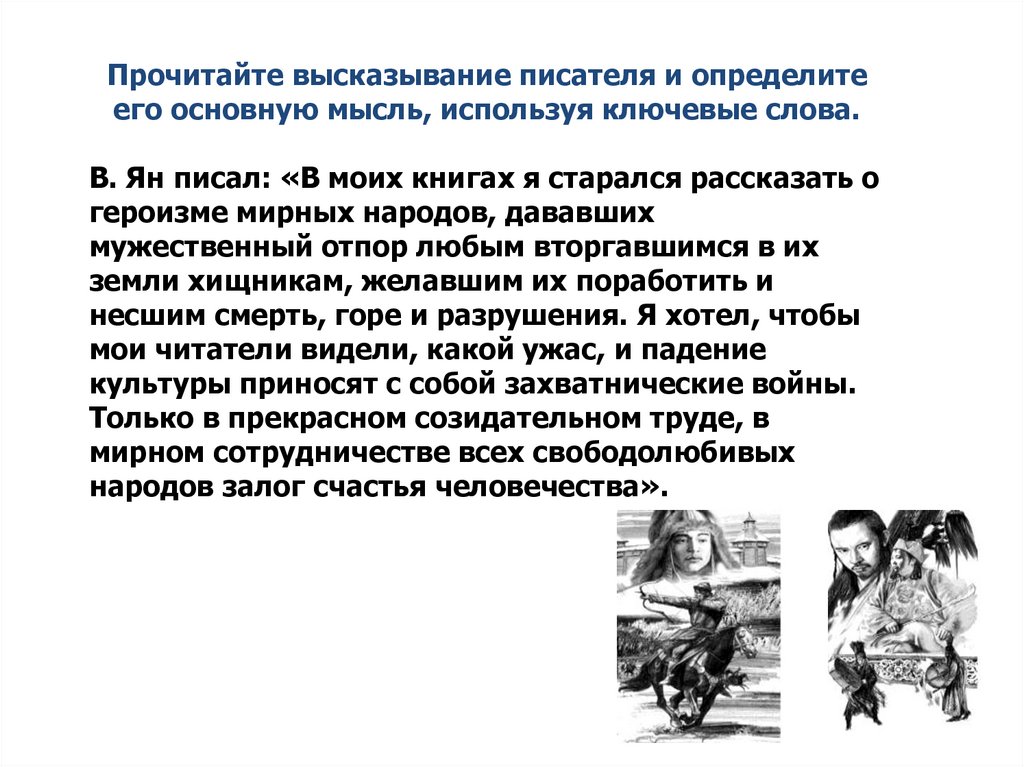 Прочитайте высказывание писателя и определите его основную мысль, используя ключевые слова.

В. Ян писал: «В моих книгах я старался рассказать о героизме мирных народов, дававших мужественный отпор любым вторгавшимся в их земли хищникам, желавшим их поработить и несшим смерть, горе и разрушения. Я хотел, чтобы мои читатели видели, какой ужас, и падение культуры приносят с собой захватнические войны. Только в прекрасном созидательном труде, в мирном сотрудничестве всех свободолюбивых народов залог счастья человечества».